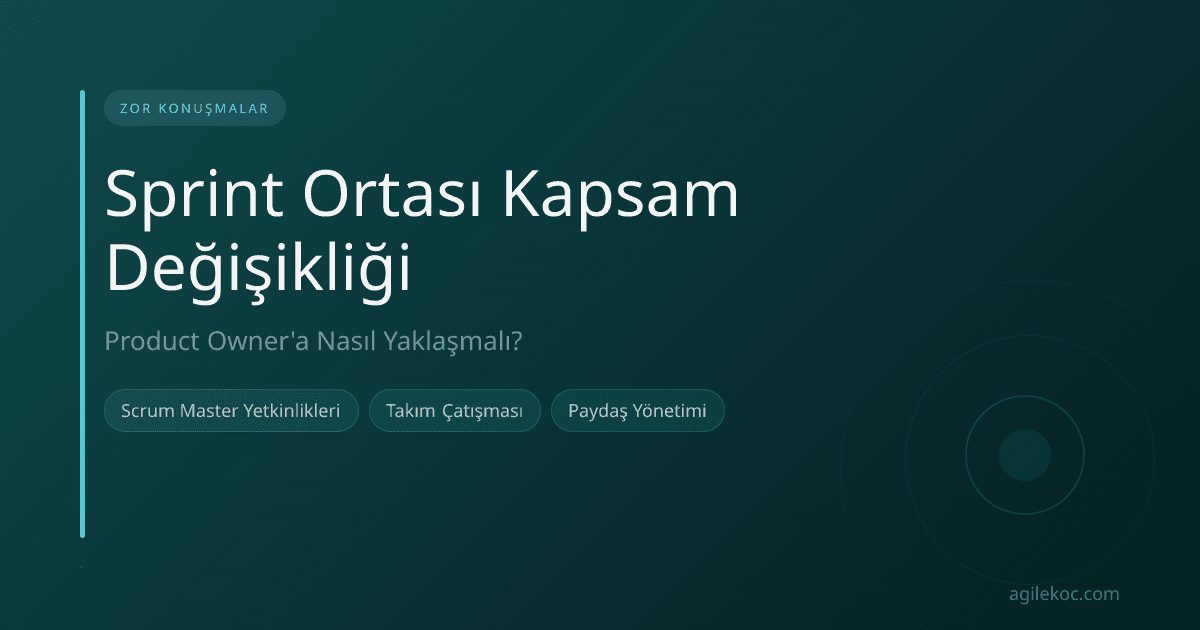 ZOR KONUŞMALAR

Sprint Ortası Kapsam Değişikliği

Product Owner'a Nasıl Yaklaşmalı?

Scrum Master Yetkinlikleri

Takım Çatışması

Paydaş Yönetimi

agilekoc.com